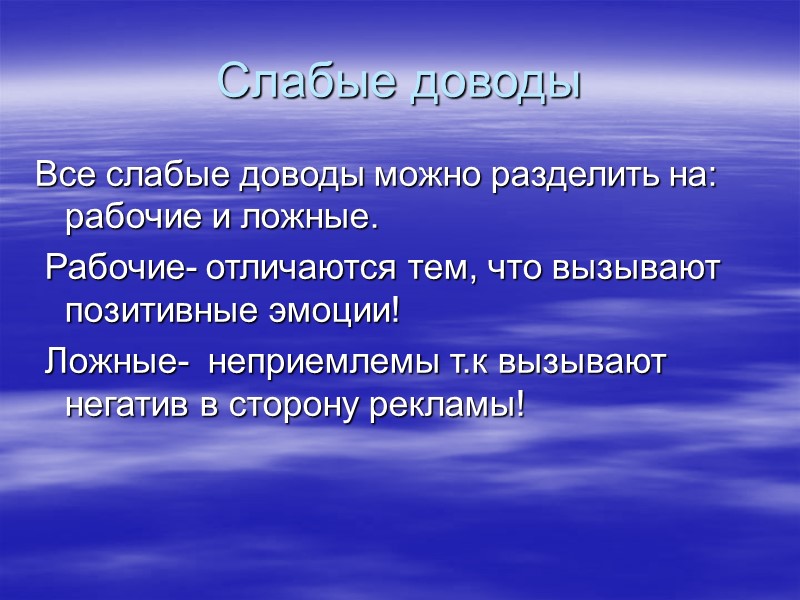 Слабые доводы

Все слабые доводы можно разделить на: рабочие и ложные.

Рабочие- отличаются тем, что вызывают позитивные эмоции!

Ложные-  неприемлемы т.к вызывают негатив в сторону рекламы!